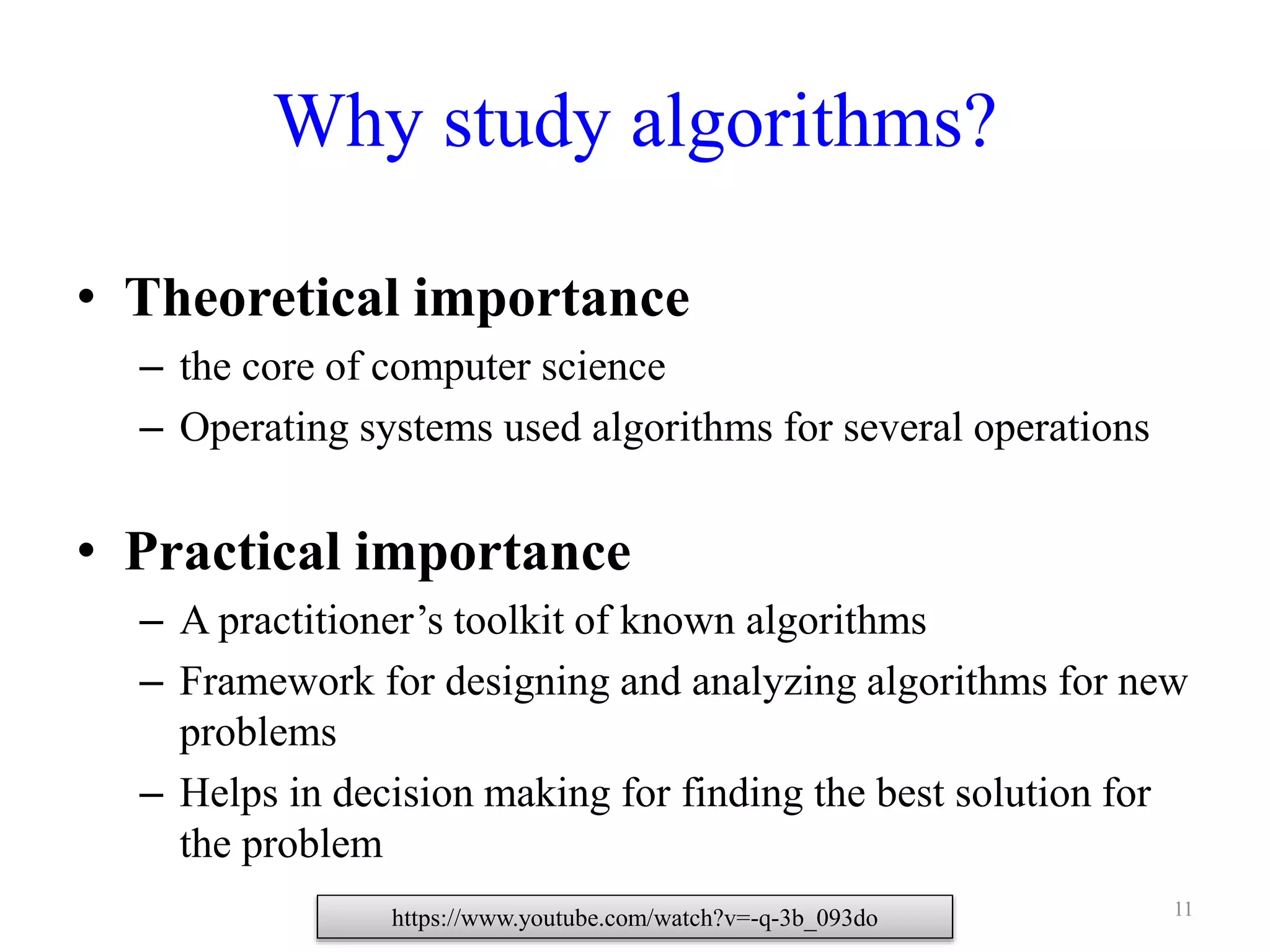 Why study algorithms?

• Theoretical importance
– the core of computer science
– Operating systems used algorithms for several operations

• Practical importance
– A practitioner’s toolkit of known algorithms
– Framework for designing and analyzing algorithms for new problems
– Helps in decision making for finding the best solution for the problem

https://www.youtube.com/watch?v=-q-3b_093do

11